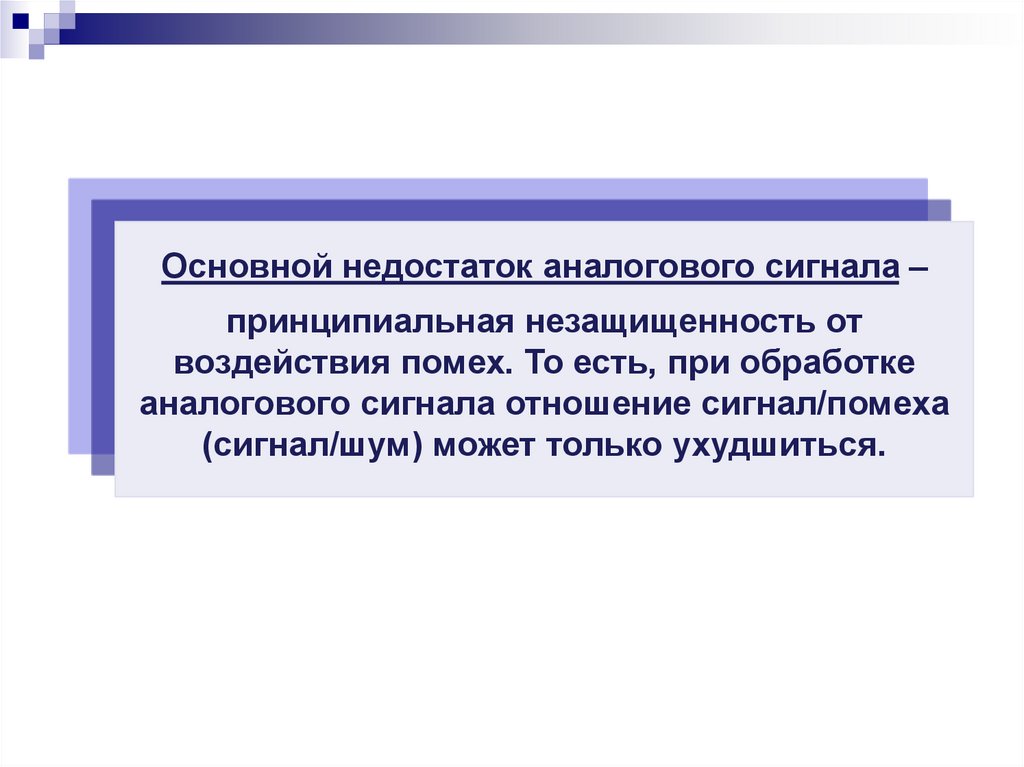 Основной недостаток аналогового сигнала –

принципиальная незащищенность от воздействия помех. То есть, при обработке аналогового сигнала отношение сигнал/помеха (сигнал/шум) может только ухудшиться.